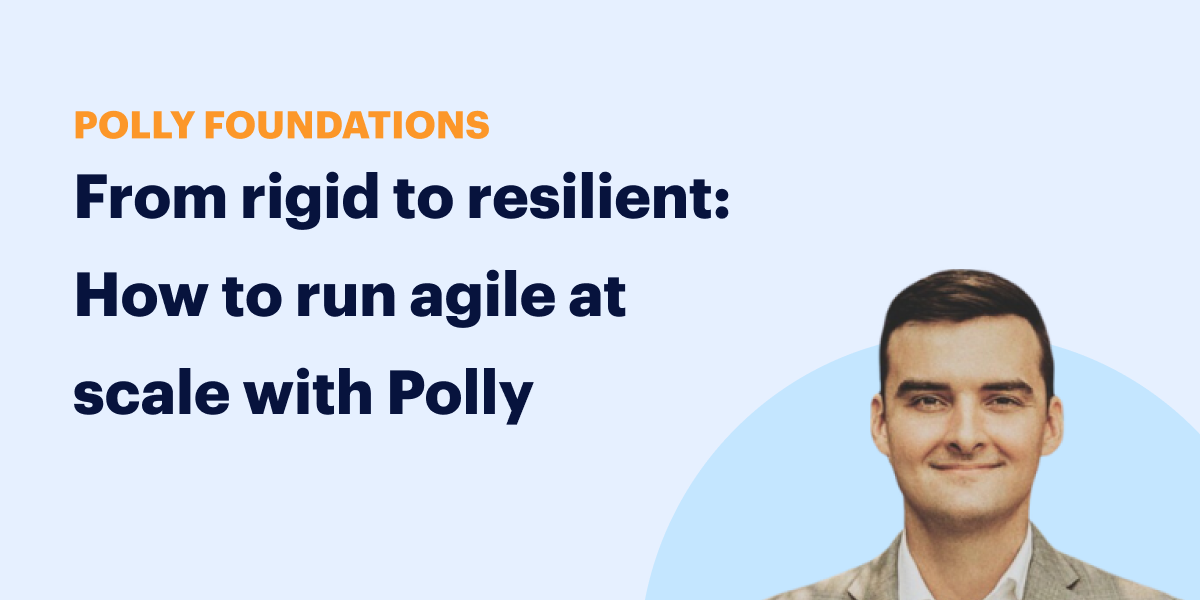 POLLY FOUNDATIONS

From rigid to resilient: How to run agile at scale with Polly